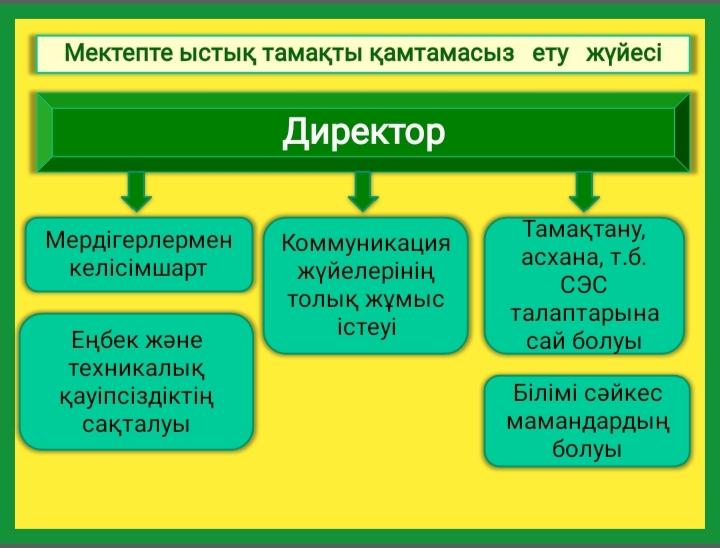 Мектепте ыстық тамақты қамтамасыз ету жүйесі

Директор

Мердігерлермен келісімшарт

Еңбек және техникалық қауіпсіздіктің сақталуы

Коммуникация жүйелерінің толық жұмыс істеуі

Тамақтану, асхана, т.б. СЭС талаптарына сай болуы

Білімі сәйкес мамандардың болуы